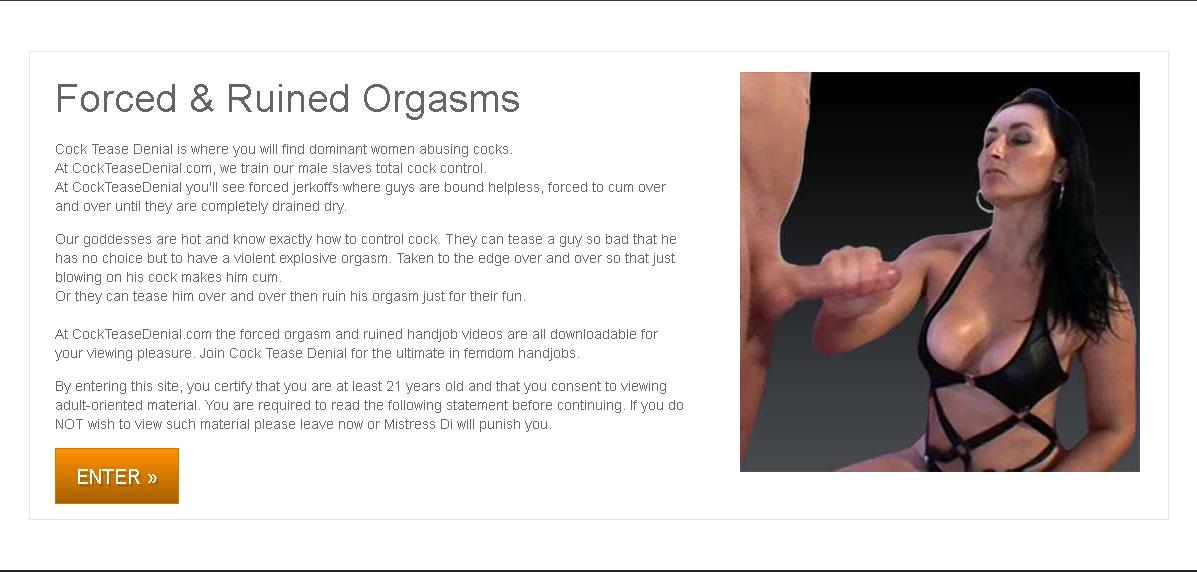 Forced & Ruined Orgasms

Cock Tease Denial is where you will find dominant women abusing cocks.
At CockTeaseDenial.com, we train our male slaves total cock control.
At CockTeaseDenial you'll see forced jerkoffs where guys are bound helpless, forced to cum over and over until they are completely drained dry.

Our goddesses are hot and know exactly how to control cock. They can tease a guy so bad that he has no choice but to have a violent explosive orgasm. Taken to the edge over and over so that just blowing on his cock makes him cum.
Or they can tease him over and over then ruin his orgasm just for their fun.

At CockTeaseDenial.com the forced orgasm and ruined handjob videos are all downloadable for your viewing pleasure. Join Cock Tease Denial for the ultimate in femdom handjobs.

By entering this site, you certify that you are at least 21 years old and that you consent to viewing adult-oriented material. You are required to read the following statement before continuing. If you do NOT wish to view such material please leave now or Mistress Di will punish you.

ENTER »